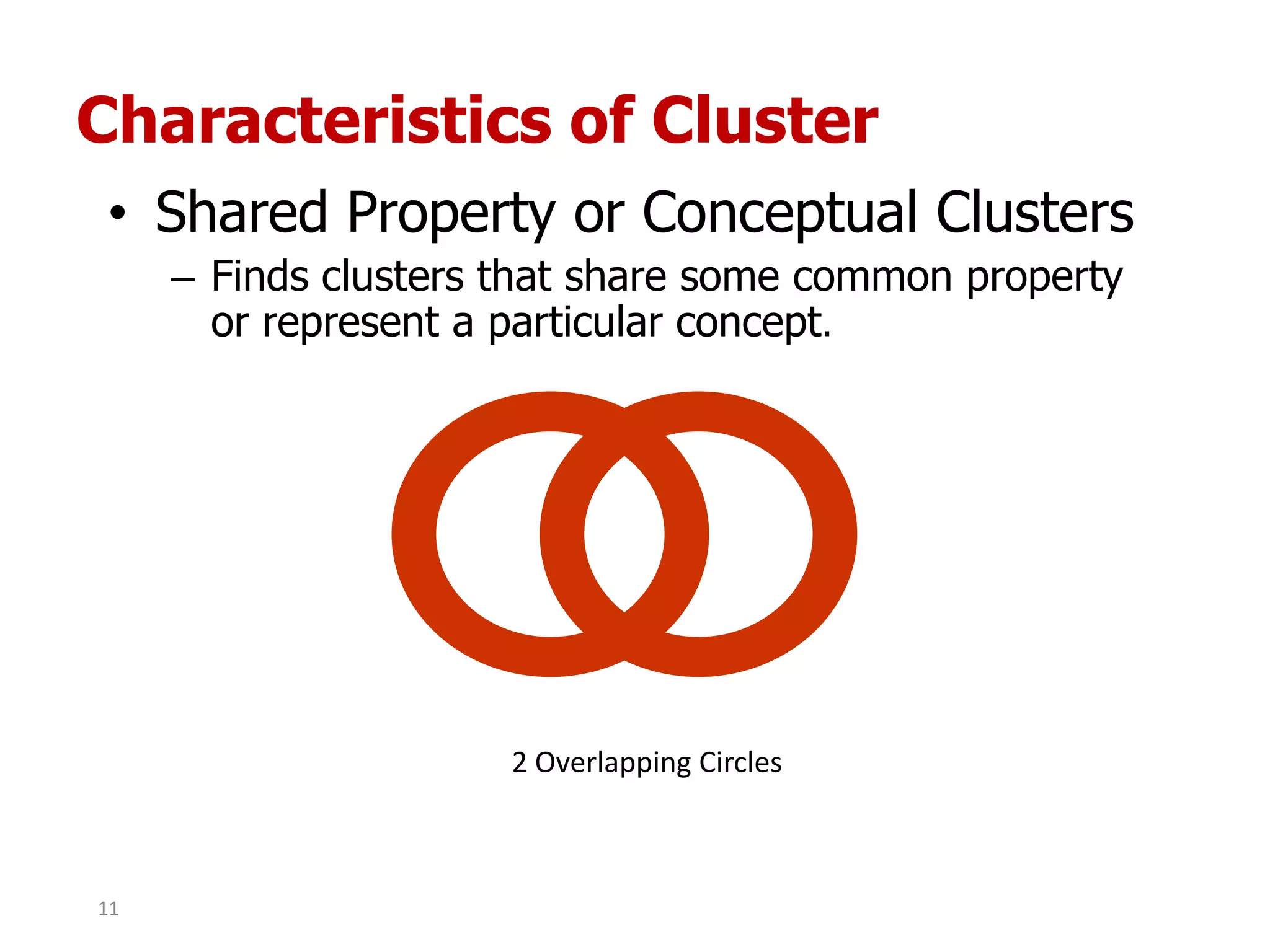 Characteristics of Cluster

• Shared Property or Conceptual Clusters

– Finds clusters that share some common property or represent a particular concept.

2 Overlapping Circles

11